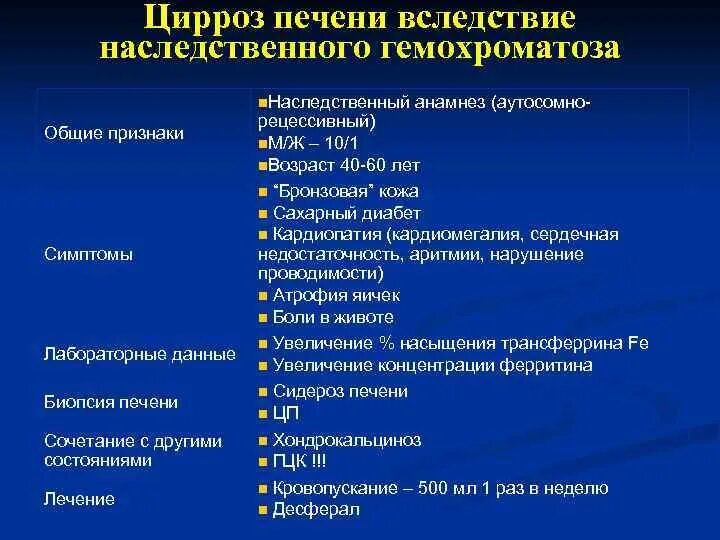 Цирроз печени вследствие наследственного гемохроматоза

| | |
|---|---|
| Общие признаки | ■Наследственный анамнез (аутосомно-рецессивный) ■М/Ж – 10/1 ■Возраст 40-60 лет |
| Симптомы | ■ “Бронзовая” кожа ■ Сахарный диабет ■ Кардиопатия (кардиомегалия, сердечная недостаточность, аритмии, нарушение проводимости) ■ Атрофия яичек ■ Боли в животе |
| Лабораторные данные | ■ Увеличение % насыщения трансферрина Fe ■ Увеличение концентрации ферритина |
| Биопсия печени | ■ Сидероз печени ■ ЦП |
| Сочетание с другими состояниями | ■ Хондрокальциноз ■ ГЦК !!! |
| Лечение | ■ Кровопускание – 500 мл 1 раз в неделю ■ Десферал |